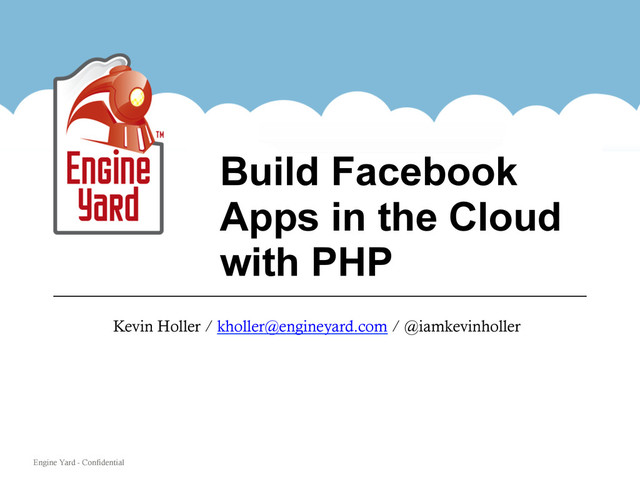 Engine Yard™

Build Facebook Apps in the Cloud with PHP

Kevin Holler / kholler@engineyard.com / @iamkevinholler

Engine Yard - Confidential